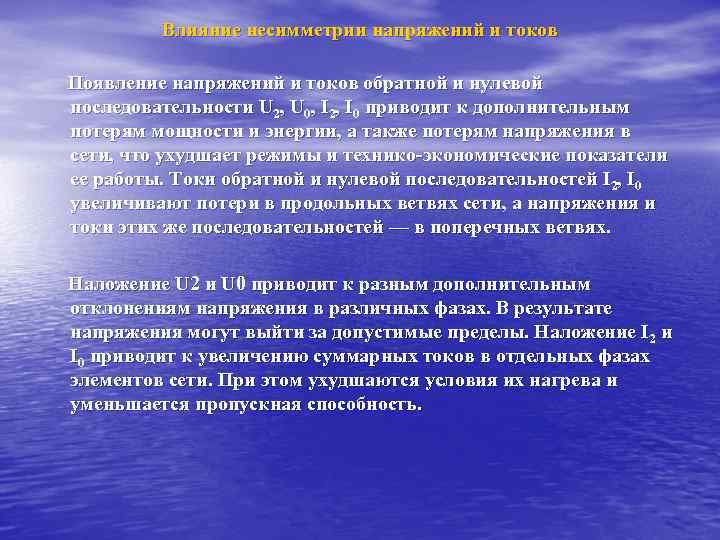 Влияние несимметрии напряжений и токов

Появление напряжений и токов обратной и нулевой последовательности $U_2$, $U_0$, $I_2$, $I_0$ приводит к дополнительным потерям мощности и энергии, а также потерям напряжения в сети, что ухудшает режимы и технико-экономические показатели ее работы. Токи обратной и нулевой последовательностей $I_2$, $I_0$ увеличивают потери в продольных ветвях сети, а напряжения и токи этих же последовательностей — в поперечных ветвях.

Наложение U2 и U0 приводит к разным дополнительным отклонениям напряжения в различных фазах. В результате напряжения могут выйти за допустимые пределы. Наложение $I_2$ и $I_0$ приводит к увеличению суммарных токов в отдельных фазах элементов сети. При этом ухудшаются условия их нагрева и уменьшается пропускная способность.